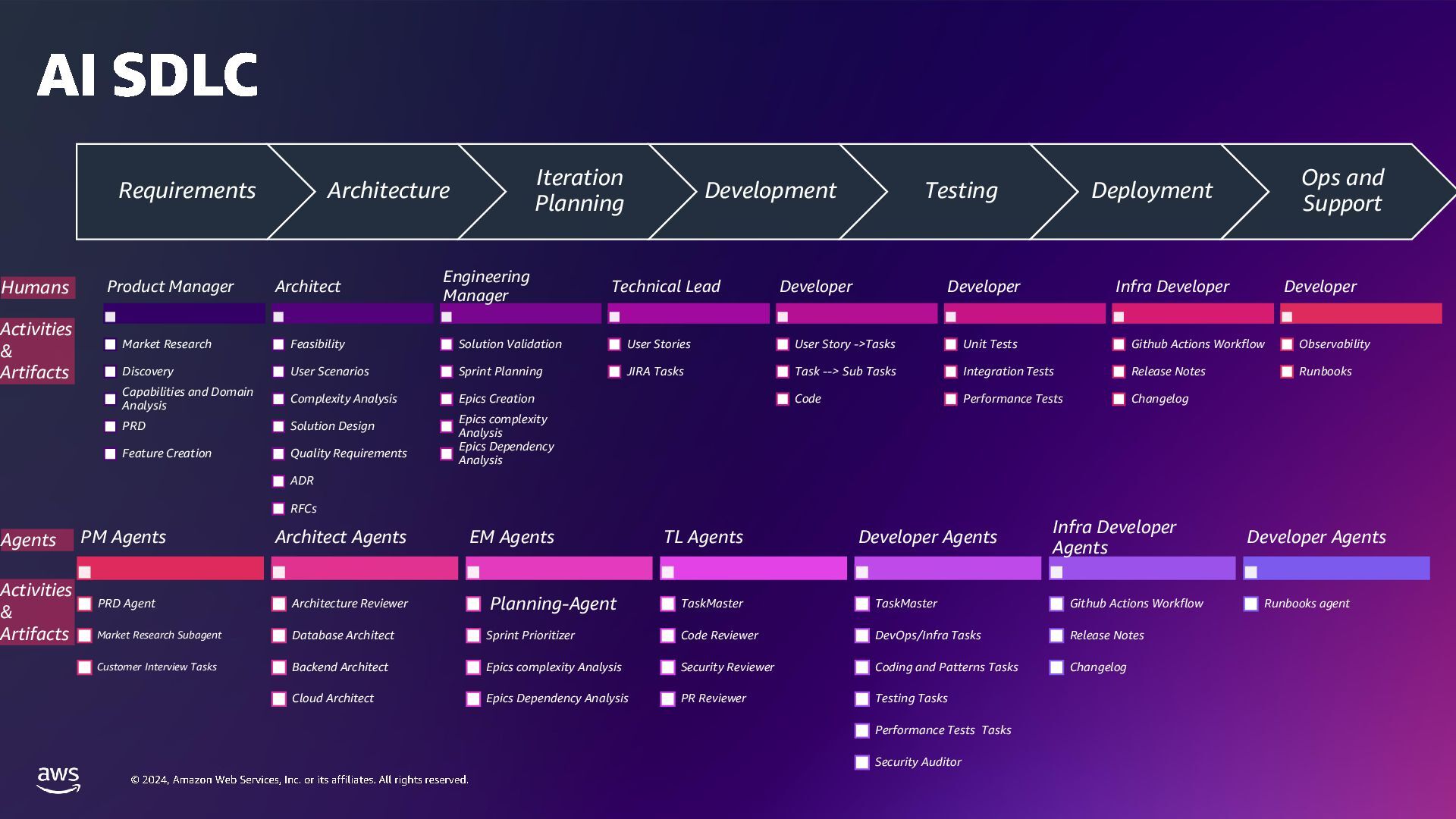 AI SDLC

Requirements
Architecture
Iteration Planning
Development
Testing
Deployment
Ops and Support

Humans
Activities & Artifacts

Product Manager
Market Research
Discovery
Capabilities and Domain Analysis
PRD
Feature Creation

Architect
Feasibility
User Scenarios
Complexity Analysis
Solution Design
Quality Requirements
ADR
RFCs

Engineering Manager
Solution Validation
Sprint Planning
Epics Creation
Epics complexity Analysis
Epics Dependency Analysis

Technical Lead
User Stories
JIRA Tasks

Developer
User Story ->Tasks
Task --> Sub Tasks
Code

Developer
Unit Tests
Integration Tests
Performance Tests

Infra Developer
Github Actions Workflow
Release Notes
Changelog

Developer
Observability
Runbooks

Agents
Activities & Artifacts

PM Agents
PRD Agent
Market Research Subagent
Customer Interview Tasks

Architect Agents
Architecture Reviewer
Database Architect
Backend Architect
Cloud Architect

EM Agents
Planning-Agent
Sprint Prioritizer
Epics complexity Analysis
Epics Dependency Analysis

TL Agents
TaskMaster
Code Reviewer
Security Reviewer
PR Reviewer

Developer Agents
TaskMaster
DevOps/Infra Tasks
Coding and Patterns Tasks
Testing Tasks
Performance Tests Tasks
Security Auditor

Infra Developer Agents
Github Actions Workflow
Release Notes
Changelog

Developer Agents
Runbooks agent

aws
© 2024, Amazon Web Services, Inc. or its affiliates. All rights reserved.